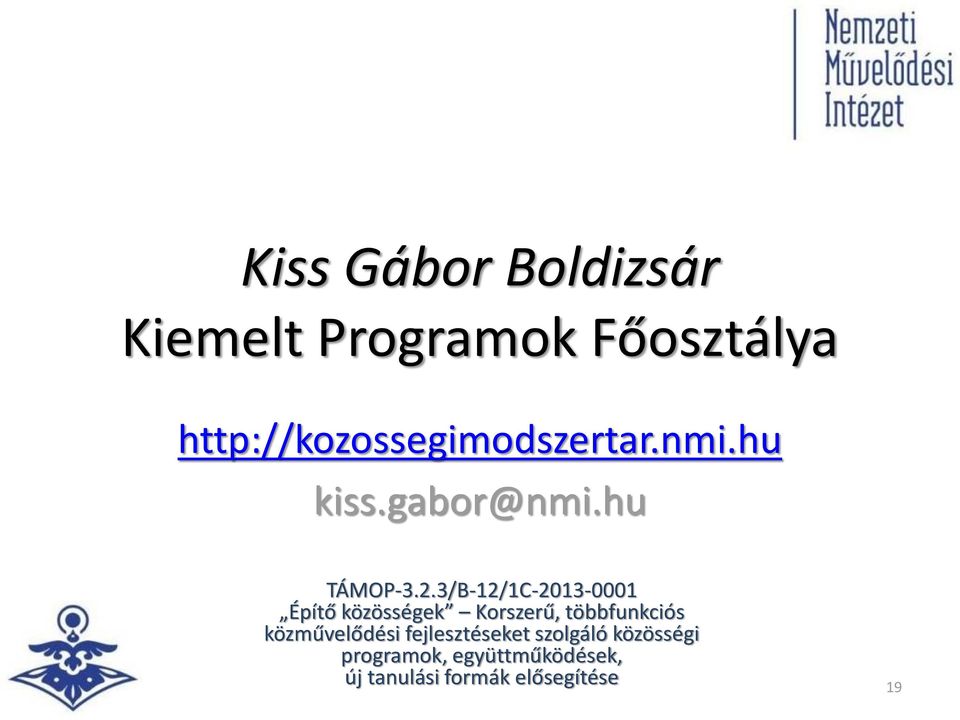 Nemzeti
Művelődési
Intézet

Kiss Gábor Boldizsár
Kiemelt Programok Főosztálya

http://kozossegimodszertar.nmi.hu

kiss.gabor@nmi.hu

TÁMOP-3.2.3/B-12/1C-2013-0001
„Építő közösségek” – Korszerű, többfunkciós közművelődési fejlesztéseket szolgáló közösségi programok, együttműködések, új tanulási formák elősegítése

19